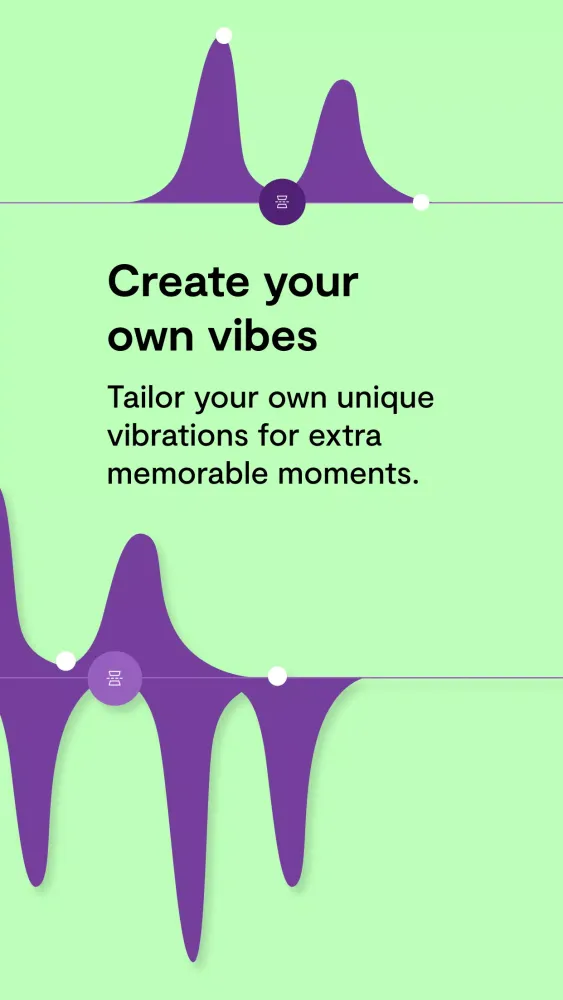 Create your own vibes

Tailor your own unique vibrations for extra memorable moments.